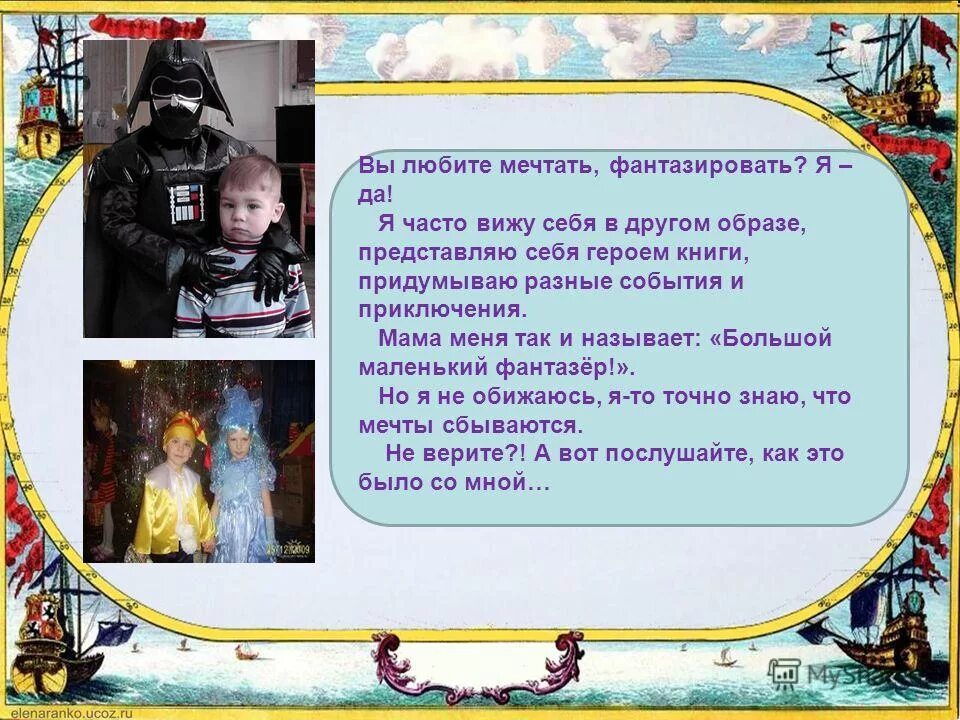 Вы любите мечтать, фантазировать? Я – да!

Я часто вижу себя в другом образе, представляю себя героем книги, придумываю разные события и приключения.

Мама меня так и называет: «Большой маленький фантазёр!».

Но я не обижаюсь, я-то точно знаю, что мечты сбываются.

Не верите?! А вот послушайте, как это было со мной…

elenaranko.ucoz.ru

MyShared